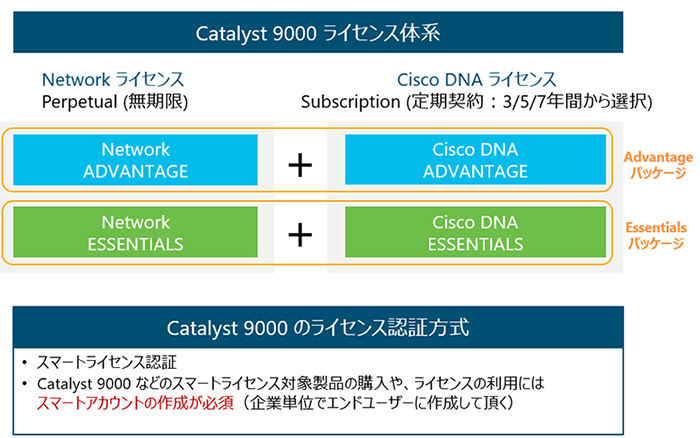 Catalyst 9000 ライセンス体系

Network ライセンス
Perpetual (無期限)

Cisco DNA ライセンス
Subscription (定期契約：3/5/7年間から選択)

Network ADVANTAGE

+

Cisco DNA ADVANTAGE

Advantage パッケージ

Network ESSENTIALS

+

Cisco DNA ESSENTIALS

Essentials パッケージ

Catalyst 9000 のライセンス認証方式

• スマートライセンス認証
• Catalyst 9000 などのスマートライセンス対象製品の購入や、ライセンスの利用には スマートアカウントの作成が必須（企業単位でエンドユーザーに作成して頂く）